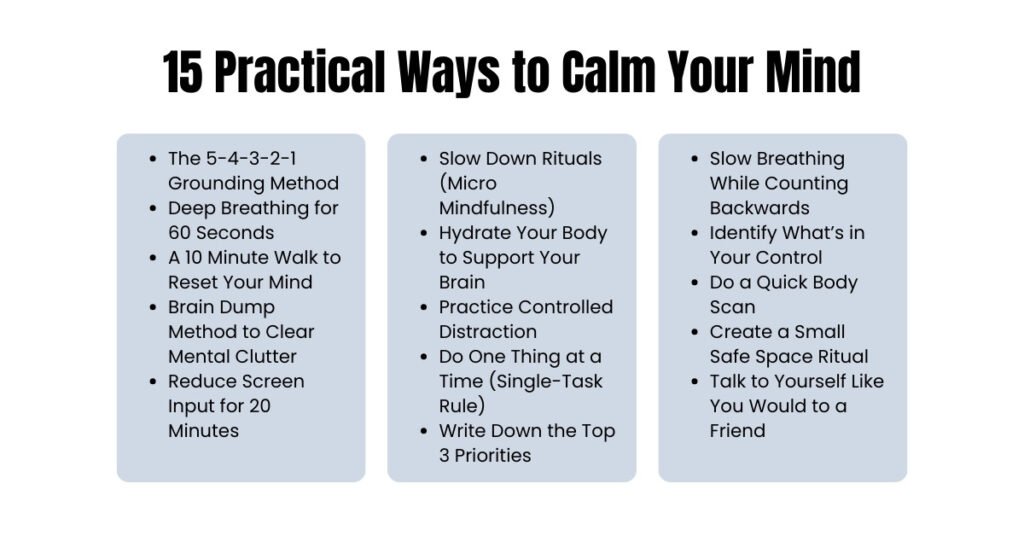 15 Practical Ways to Calm Your Mind

- The 5-4-3-2-1 Grounding Method
- Deep Breathing for 60 Seconds
- A 10 Minute Walk to Reset Your Mind
- Brain Dump Method to Clear Mental Clutter
- Reduce Screen Input for 20 Minutes

- Slow Down Rituals (Micro Mindfulness)
- Hydrate Your Body to Support Your Brain
- Practice Controlled Distraction
- Do One Thing at a Time (Single-Task Rule)
- Write Down the Top 3 Priorities

- Slow Breathing While Counting Backwards
- Identify What's in Your Control
- Do a Quick Body Scan
- Create a Small Safe Space Ritual
- Talk to Yourself Like You Would to a Friend